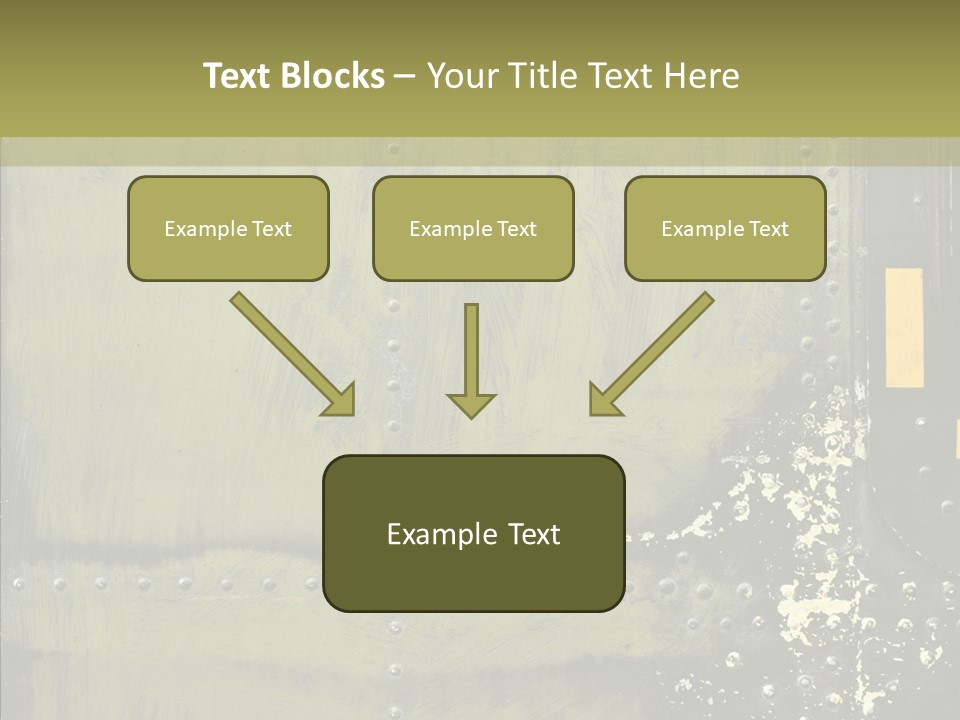 Text Blocks – Your Title Text Here

Example Text

Example Text

Example Text

Example Text